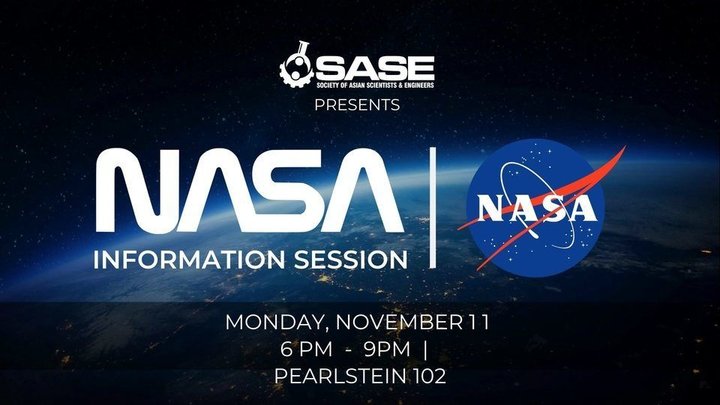 SASE
SOCIETY OF ASIAN SCIENTISTS & ENGINEERS
PRESENTS

NASA
INFORMATION SESSION

NASA

MONDAY, NOVEMBER 11
6 PM - 9PM |
PEARLSTEIN 102